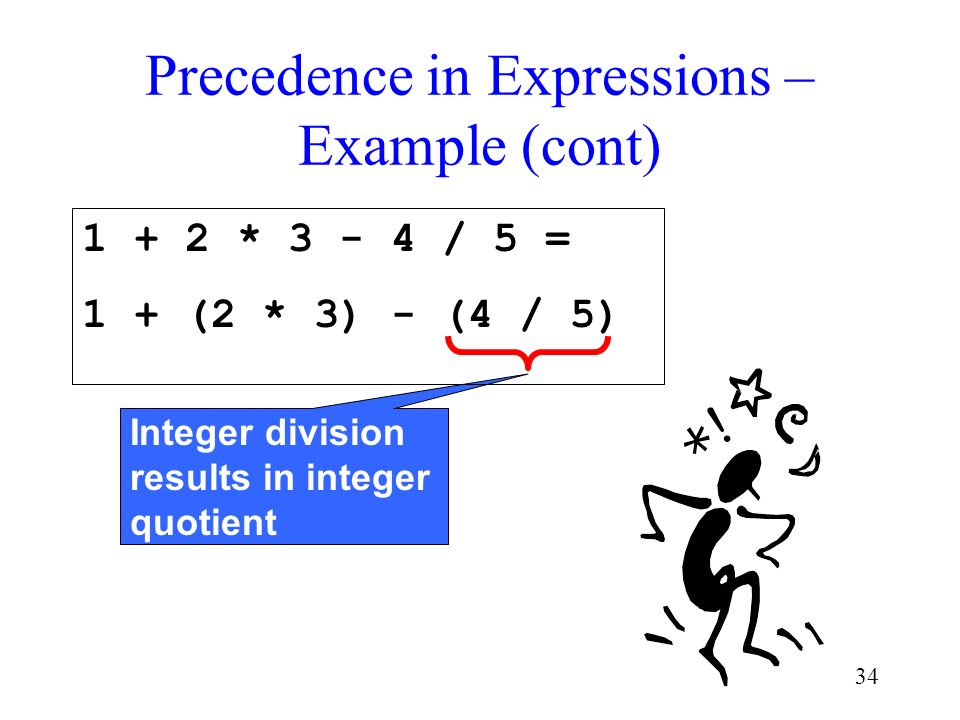 Precedence in Expressions – Example (cont)

1 + 2 * 3 - 4 / 5 =

1 + (2 * 3) - (4 / 5)

Integer division results in integer quotient

*!

34